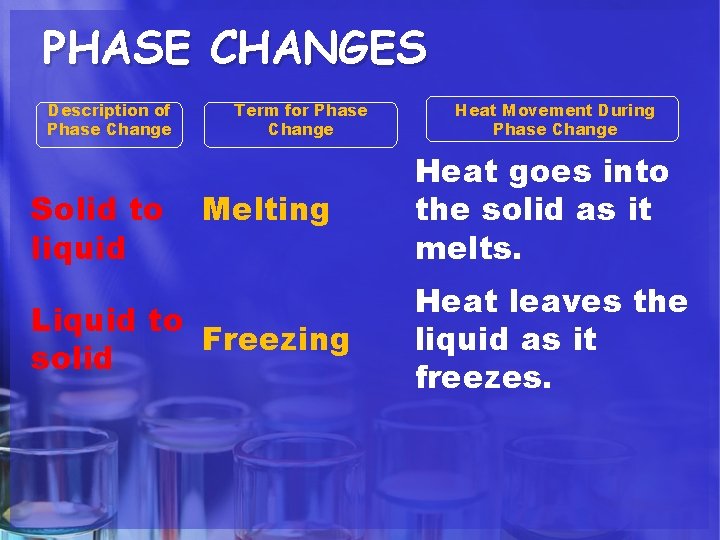 PHASE CHANGES

| Description of Phase Change | Term for Phase Change | Heat Movement During Phase Change |
|---|---|---|
| Solid to liquid | Melting | Heat goes into the solid as it melts. |
| Liquid to solid | Freezing | Heat leaves the liquid as it freezes. |